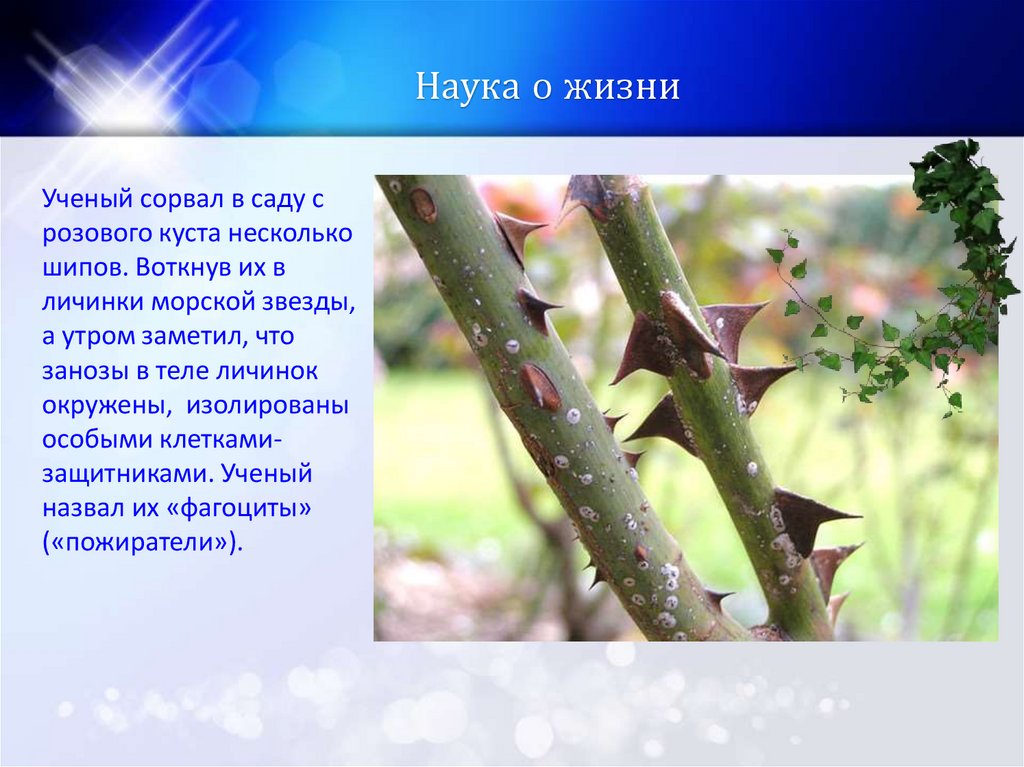 Наука о жизни

Ученый сорвал в саду с розового куста несколько шипов. Воткнув их в личинки морской звезды, а утром заметил, что занозы в теле личинок окружены, изолированы особыми клетками-защитниками. Ученый назвал их «фагоциты» («пожиратели»).